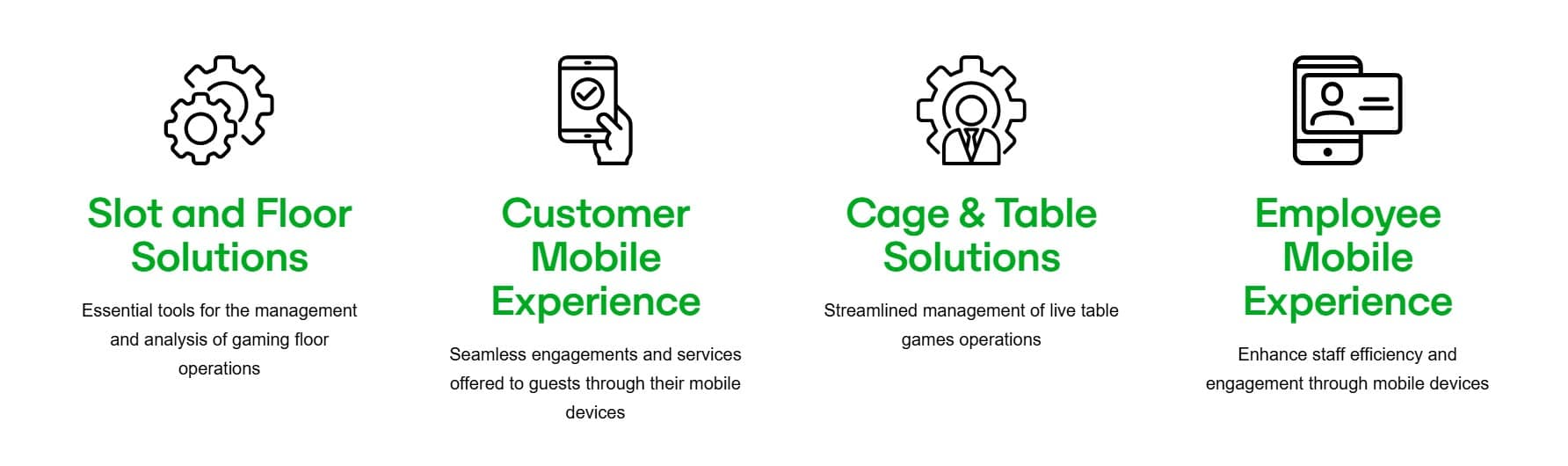 Slot and Floor Solutions

Essential tools for the management and analysis of gaming floor operations

Customer Mobile Experience

Seamless engagements and services offered to guests through their mobile devices

Cage & Table Solutions

Streamlined management of live table games operations

Employee Mobile Experience

Enhance staff efficiency and engagement through mobile devices